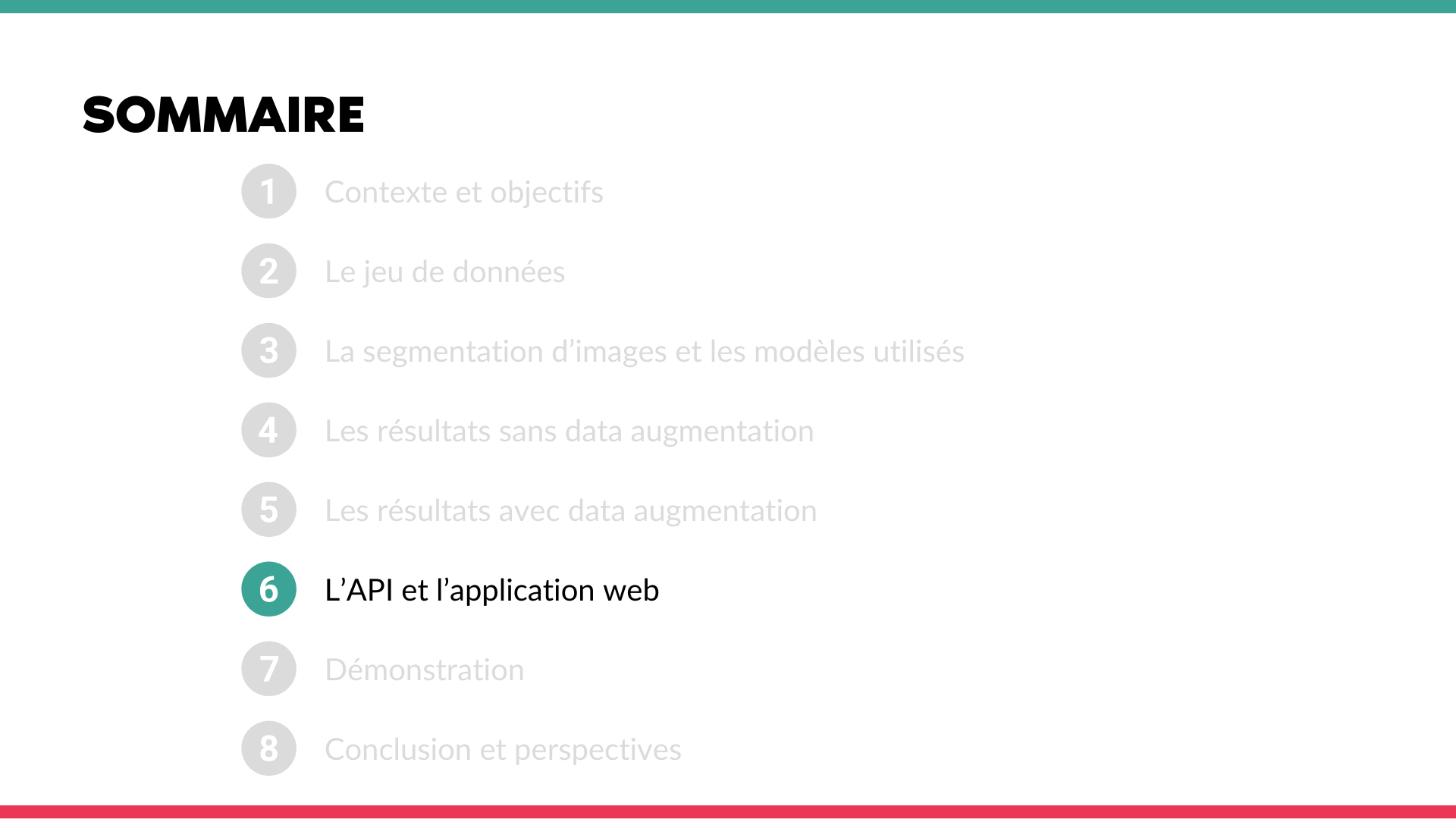 SOMMAIRE

1 Contexte et objectifs

2 Le jeu de données

3 La segmentation d’images et les modèles utilisés

4 Les résultats sans data augmentation

5 Les résultats avec data augmentation

6 L’API et l’application web

7 Démonstration

8 Conclusion et perspectives